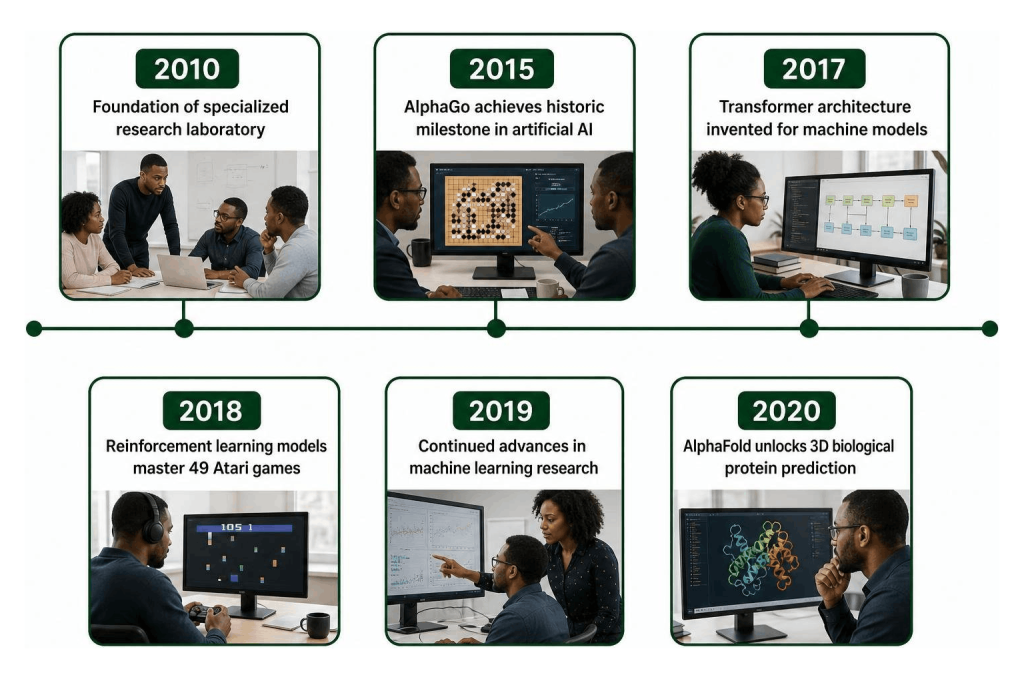 2010
Foundation of specialized research laboratory

2015
AlphaGo achieves historic milestone in artificial AI

2017
Transformer architecture invented for machine models

2018
Reinforcement learning models master 49 Atari games

105 1

2019
Continued advances in machine learning research

2020
AlphaFold unlocks 3D biological protein prediction